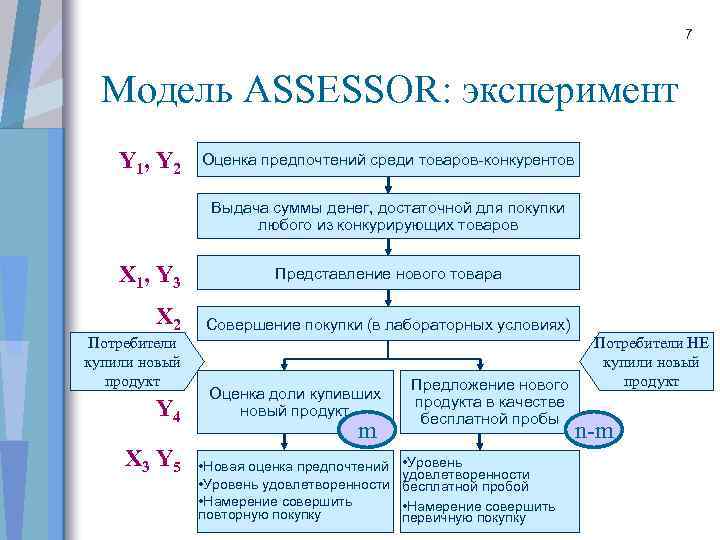 7

Модель ASSESSOR: эксперимент

$Y_1, Y_2$

Оценка предпочтений среди товаров-конкурентов

Выдача суммы денег, достаточной для покупки любого из конкурирующих товаров

$X_1, Y_3$

Представление нового товара

$X_2$

Совершение покупки (в лабораторных условиях)

Потребители купили новый продукт

Потребители НЕ купили новый продукт

$Y_4$

Оценка доли купивших новый продукт

m

Предложение нового продукта в качестве бесплатной пробы

n-m

$X_3$ $Y_5$

•Новая оценка предпочтений
•Уровень удовлетворенности
•Намерение совершить повторную покупку

•Уровень удовлетворенности бесплатной пробой
•Намерение совершить первичную покупку